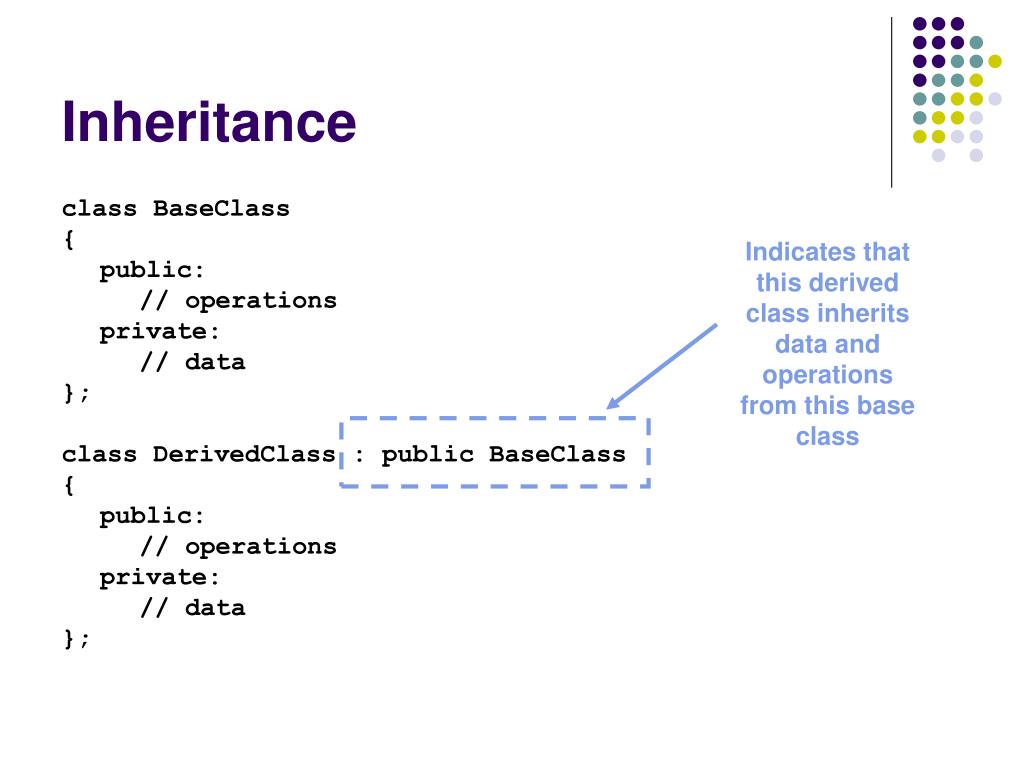 Inheritance

class BaseClass
{
public:
// operations
private:
// data
};

class DerivedClass : public BaseClass
{
public:
// operations
private:
// data
};

Indicates that this derived class inherits data and operations from this base class